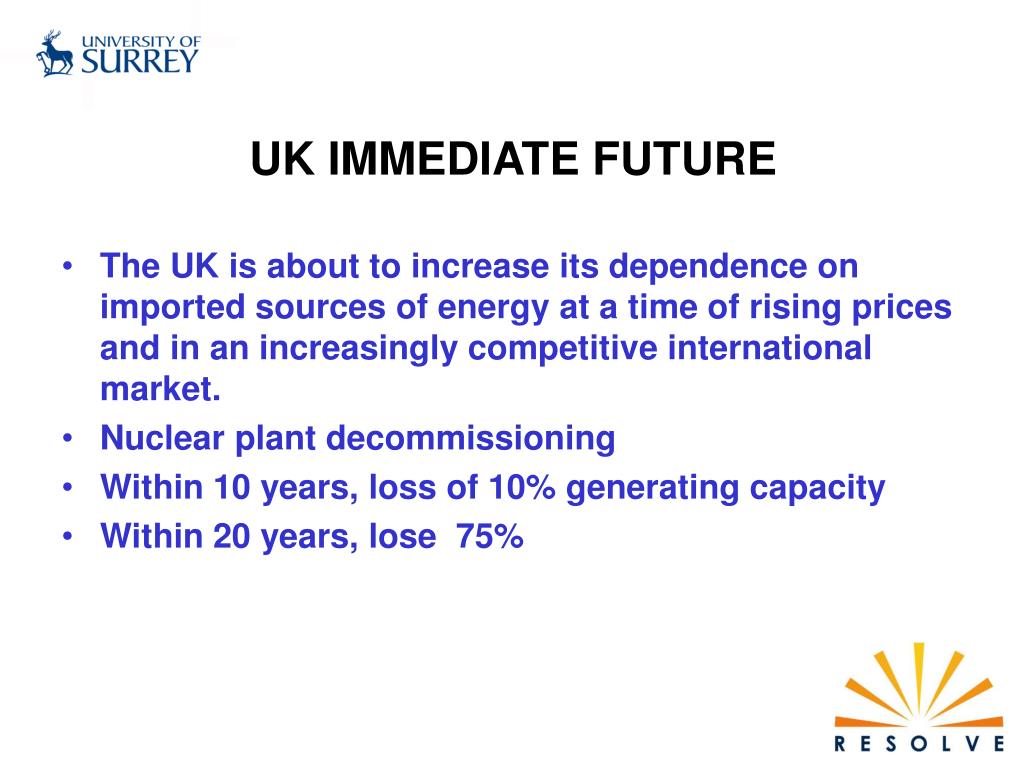 UNIVERSITY OF
SURREY

UK IMMEDIATE FUTURE

• The UK is about to increase its dependence on imported sources of energy at a time of rising prices and in an increasingly competitive international market.
• Nuclear plant decommissioning
• Within 10 years, loss of 10% generating capacity
• Within 20 years, lose 75%

RESOLVE